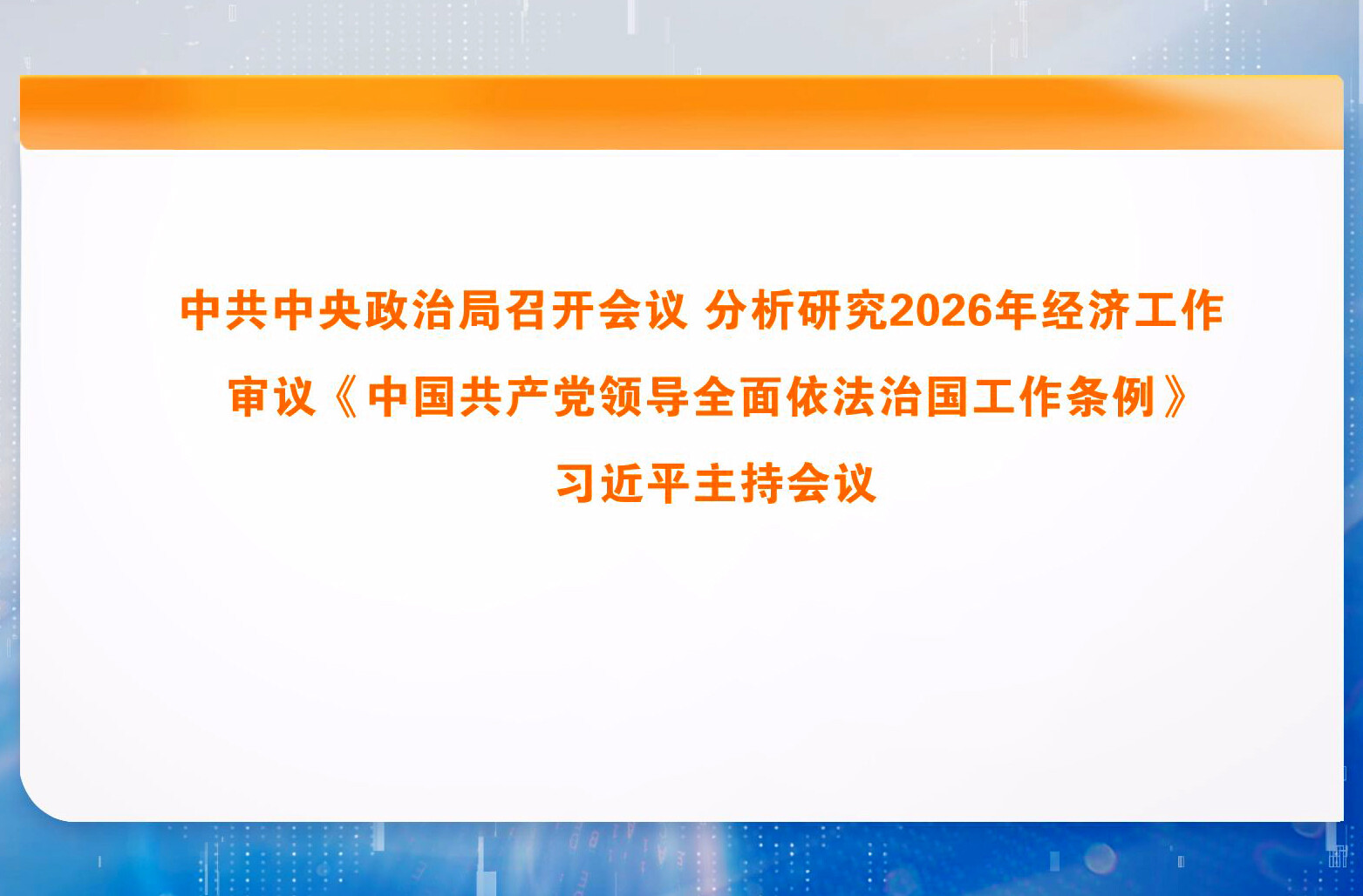 中共中央政治局召开会议 分析研究2026年经济工作

审议《中国共产党领导全面依法治国工作条例》

习近平主持会议